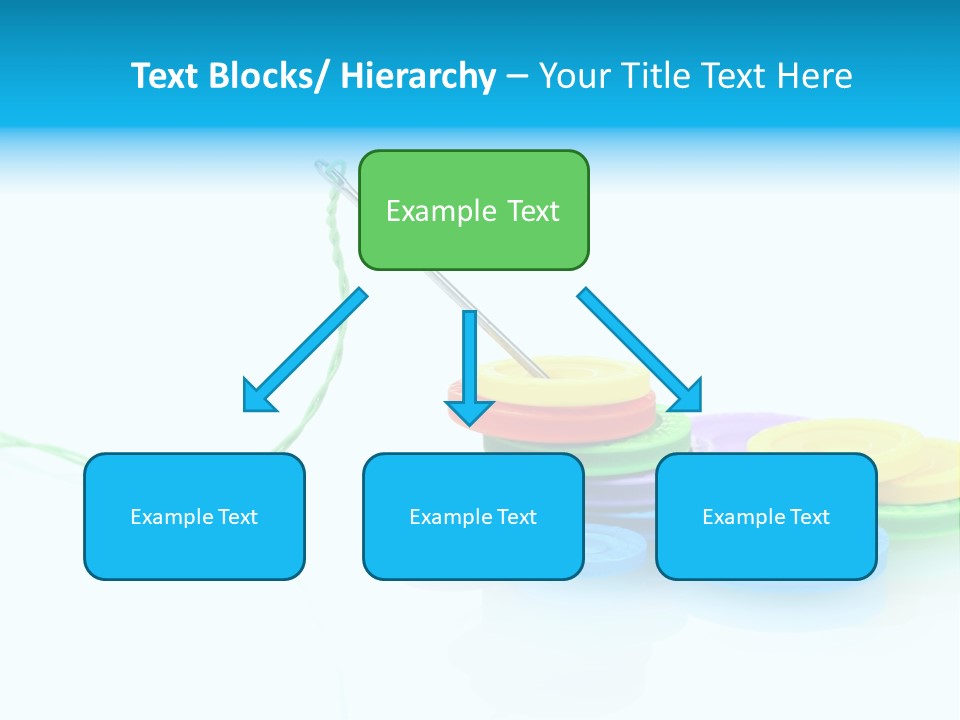 Text Blocks/ Hierarchy – Your Title Text Here

Example Text

Example Text

Example Text

Example Text